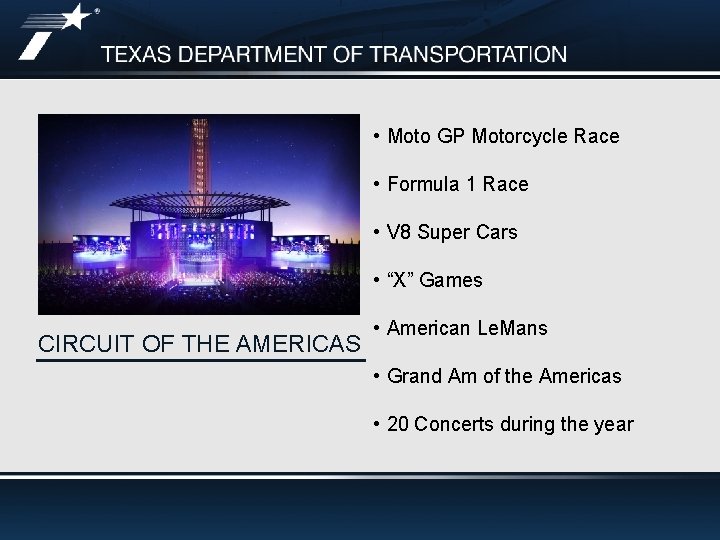 TEXAS DEPARTMENT OF TRANSPORTATION

CIRCUIT OF THE AMERICAS

• Moto GP Motorcycle Race

• Formula 1 Race

• V8 Super Cars

• “X” Games

• American LeMans

• Grand Am of the Americas

• 20 Concerts during the year